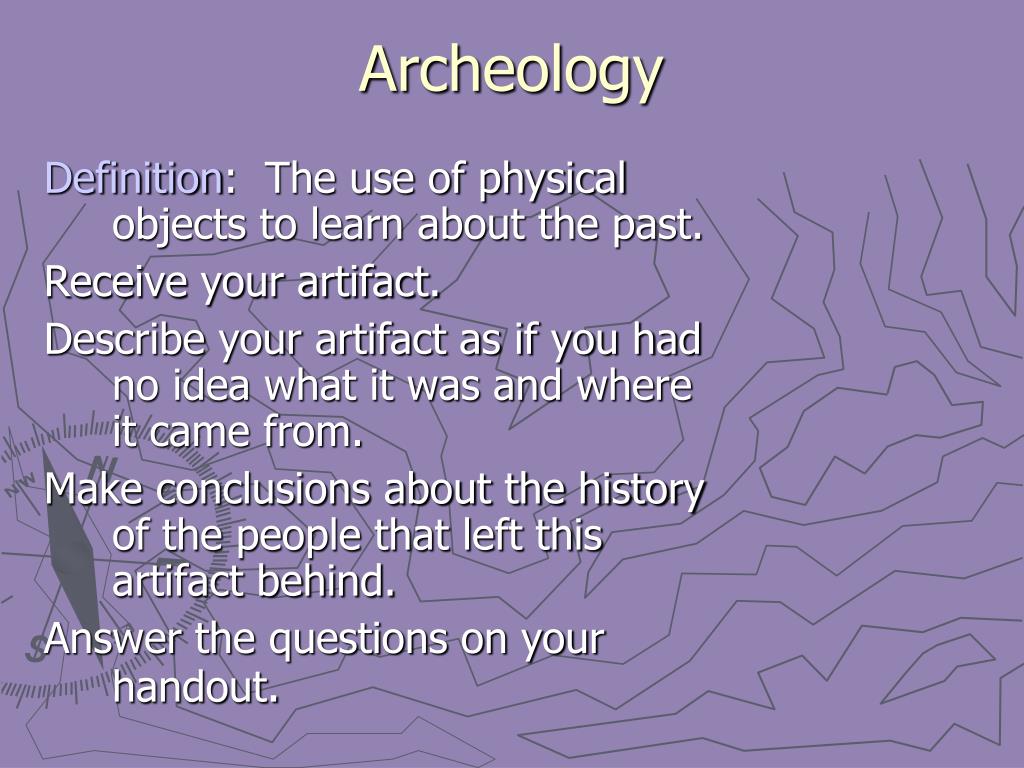 Archeology

Definition: The use of physical objects to learn about the past.

Receive your artifact.

Describe your artifact as if you had no idea what it was and where it came from.

Make conclusions about the history of the people that left this artifact behind.

Answer the questions on your handout.